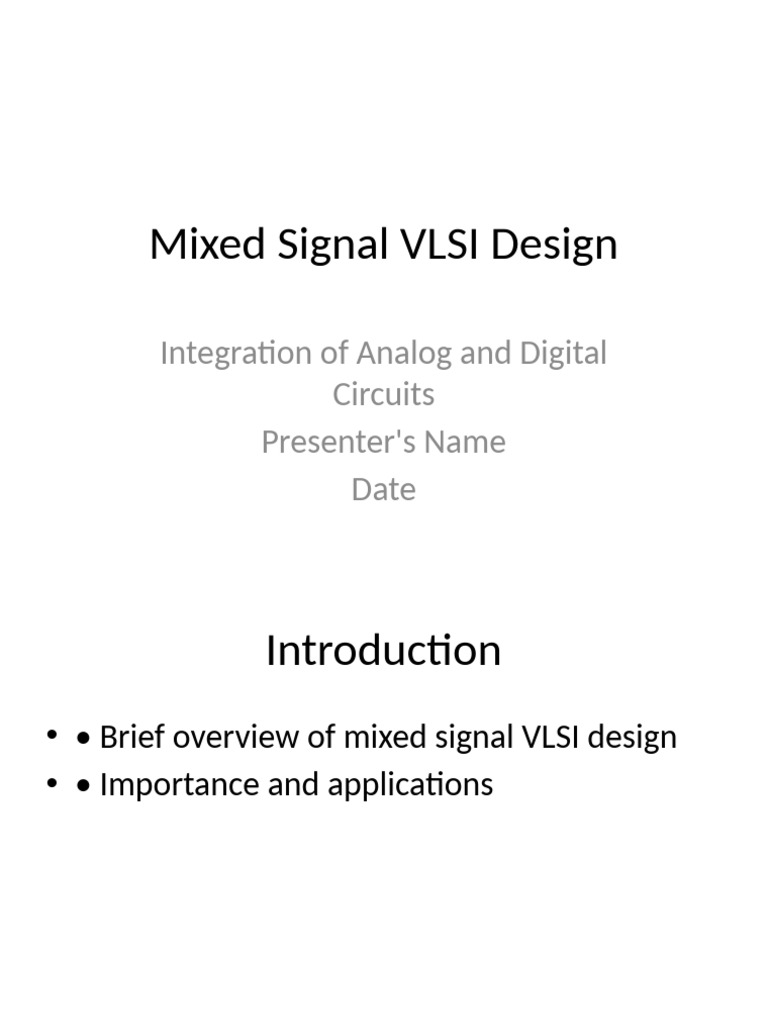 Mixed Signal VLSI Design

Integration of Analog and Digital Circuits
Presenter's Name
Date

Introduction

• • Brief overview of mixed signal VLSI design
• • Importance and applications